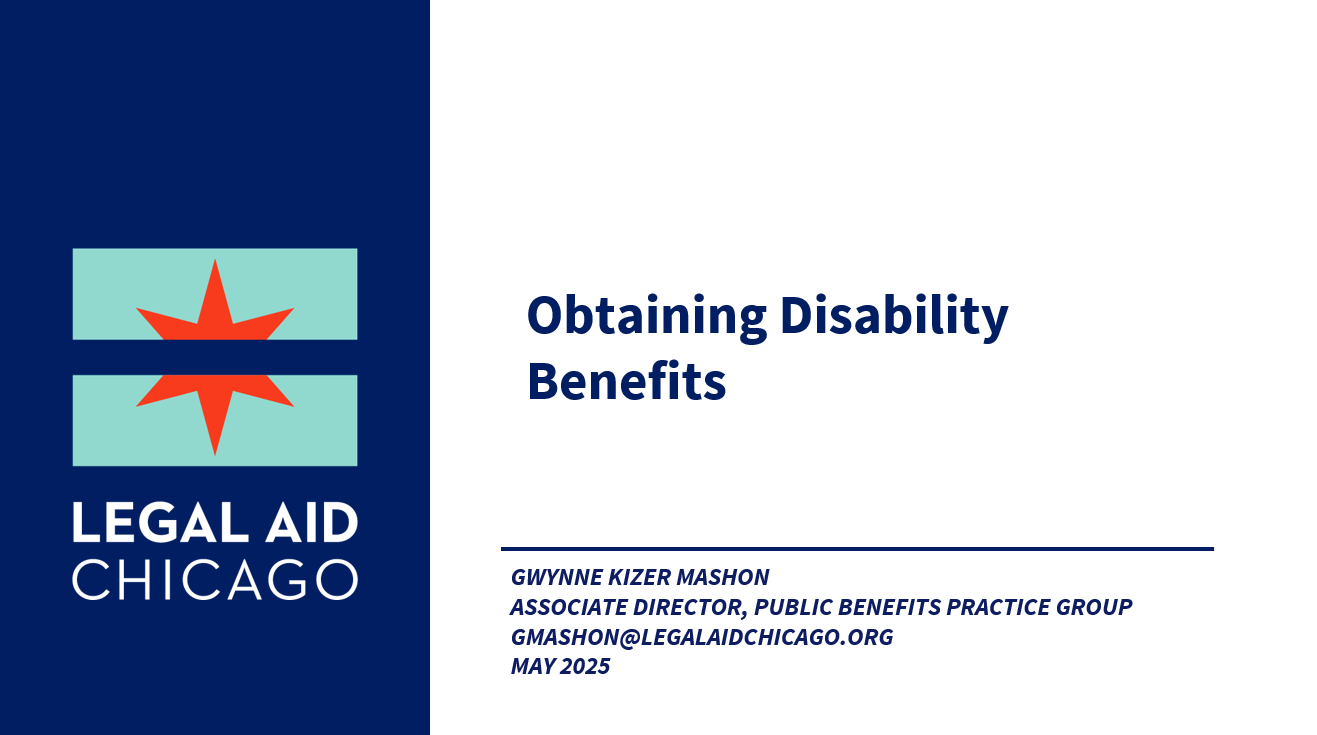 LEGAL AID
CHICAGO

Obtaining Disability Benefits

GWYNNE KIZER MASHON
ASSOCIATE DIRECTOR, PUBLIC BENEFITS PRACTICE GROUP
GMASHON@LEGALAIDCHICAGO.ORG
MAY 2025